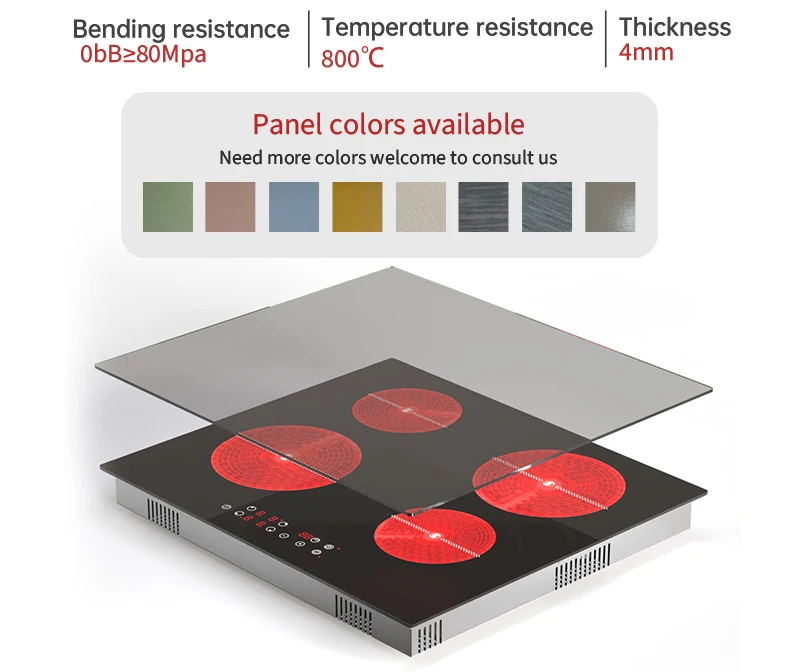 Bending resistance
0bB≥80Mpa

Temperature resistance
800℃

Thickness
4mm

Panel colors available

Need more colors welcome to consult us